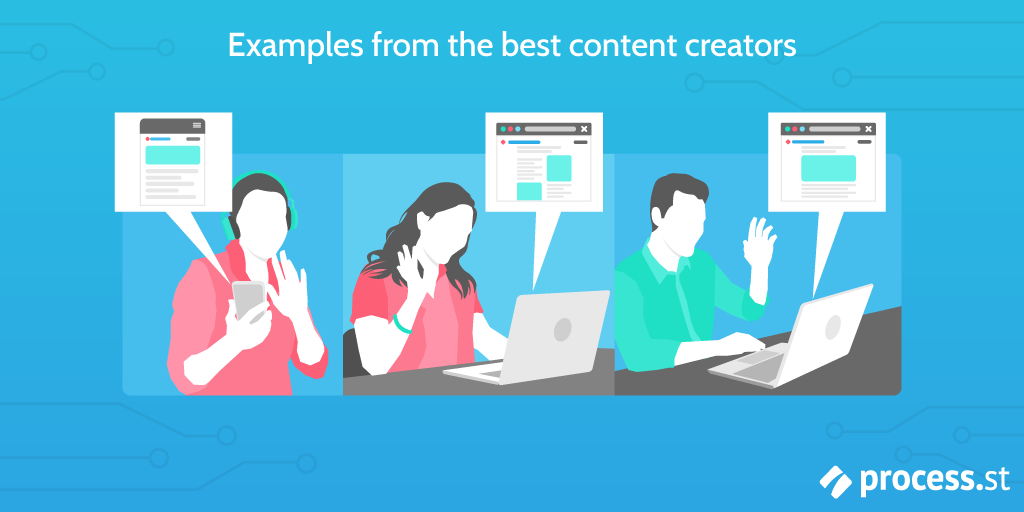 Examples from the best content creators

process.st